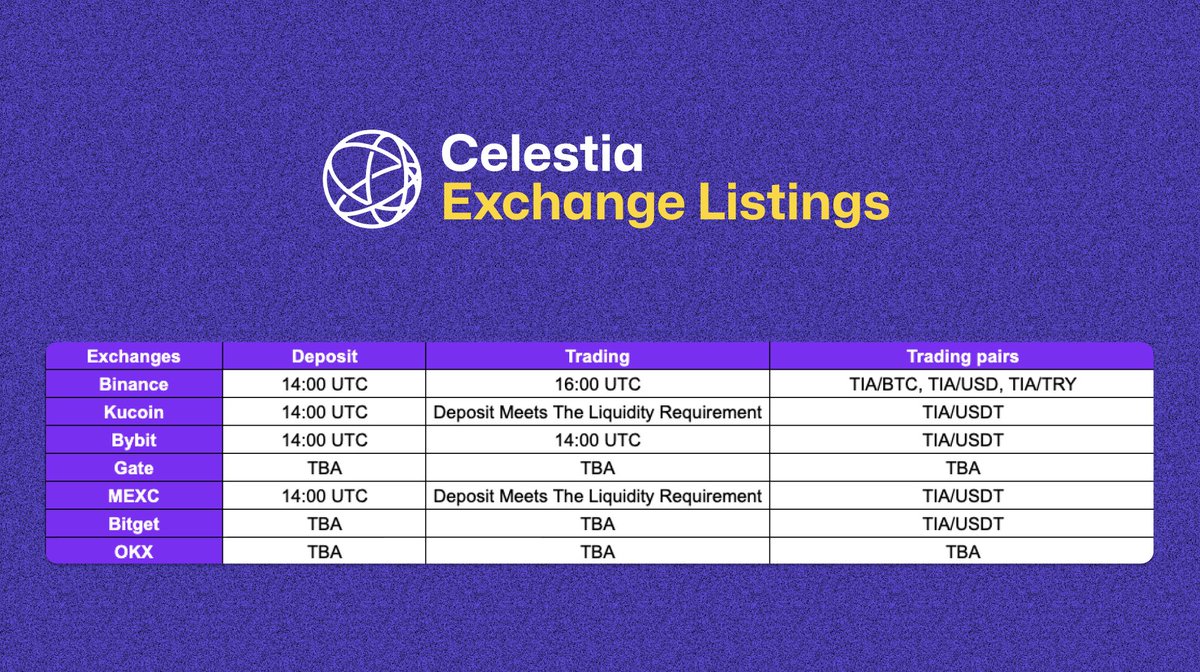 Celestia
Exchange Listings

| Exchanges | Deposit | Trading | Trading pairs |
|---|---|---|---|
| Binance | 14:00 UTC | 16:00 UTC | TIA/BTC, TIA/USD, TIA/TRY |
| Kucoin | 14:00 UTC | Deposit Meets The Liquidity Requirement | TIA/USDT |
| Bybit | 14:00 UTC | 14:00 UTC | TIA/USDT |
| Gate | TBA | TBA | TBA |
| MEXC | 14:00 UTC | Deposit Meets The Liquidity Requirement | TIA/USDT |
| Bitget | TBA | TBA | TIA/USDT |
| OKX | TBA | TBA | TBA |